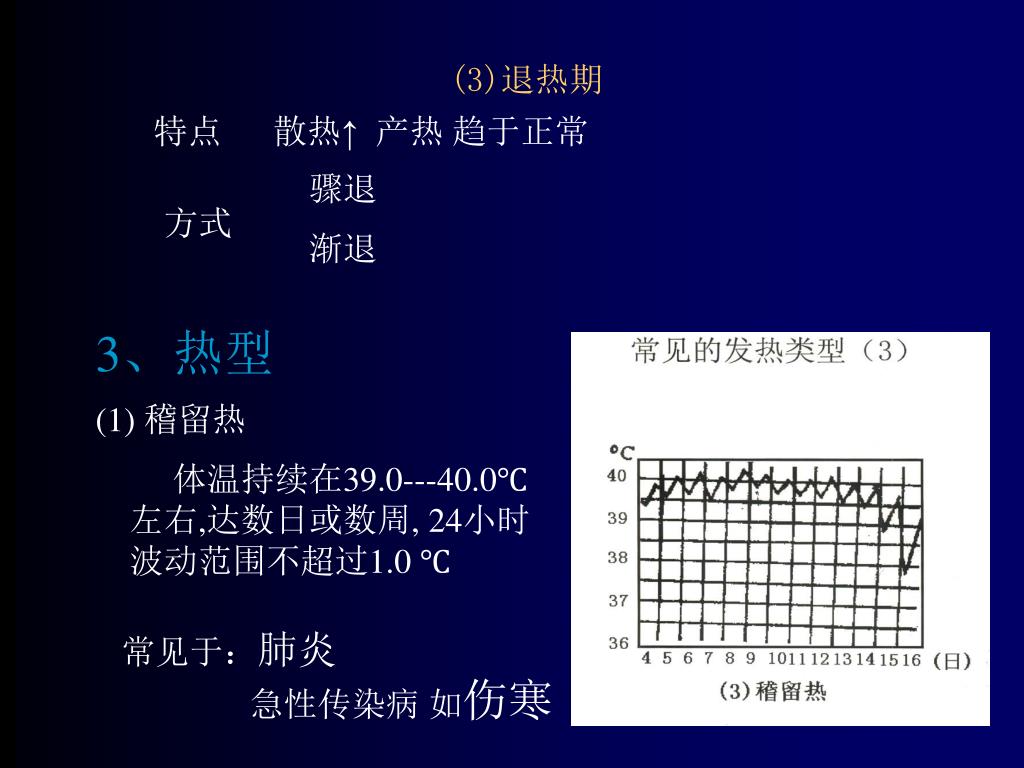 (3)退热期

特点　散热↑ 产热 趋于正常

方式　骤退
　　　渐退

3、热型

(1) 稽留热

体温持续在39.0---40.0℃左右,达数日或数周, 24小时波动范围不超过1.0 ℃

常见于：肺炎
急性传染病 如伤寒

常见的发热类型（3）

℃
40
39
38
37
36
4 5 6 7 8 9 10 11 12 13 14 15 16 (日)

(3) 稽留热